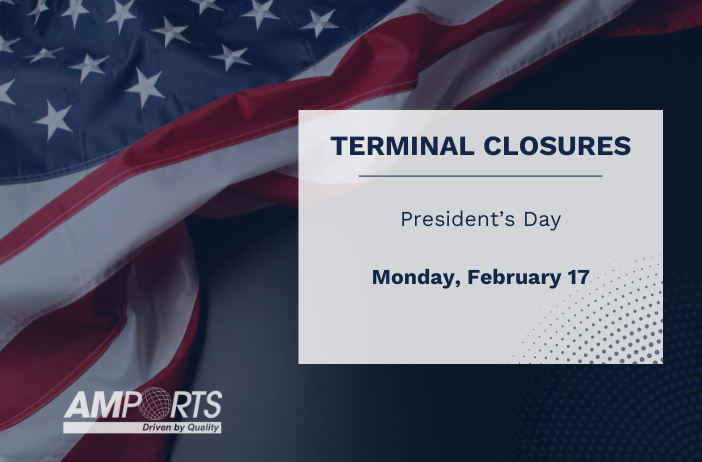 TERMINAL CLOSURES

President's Day

Monday, February 17

AMPORTS
Driven by Quality